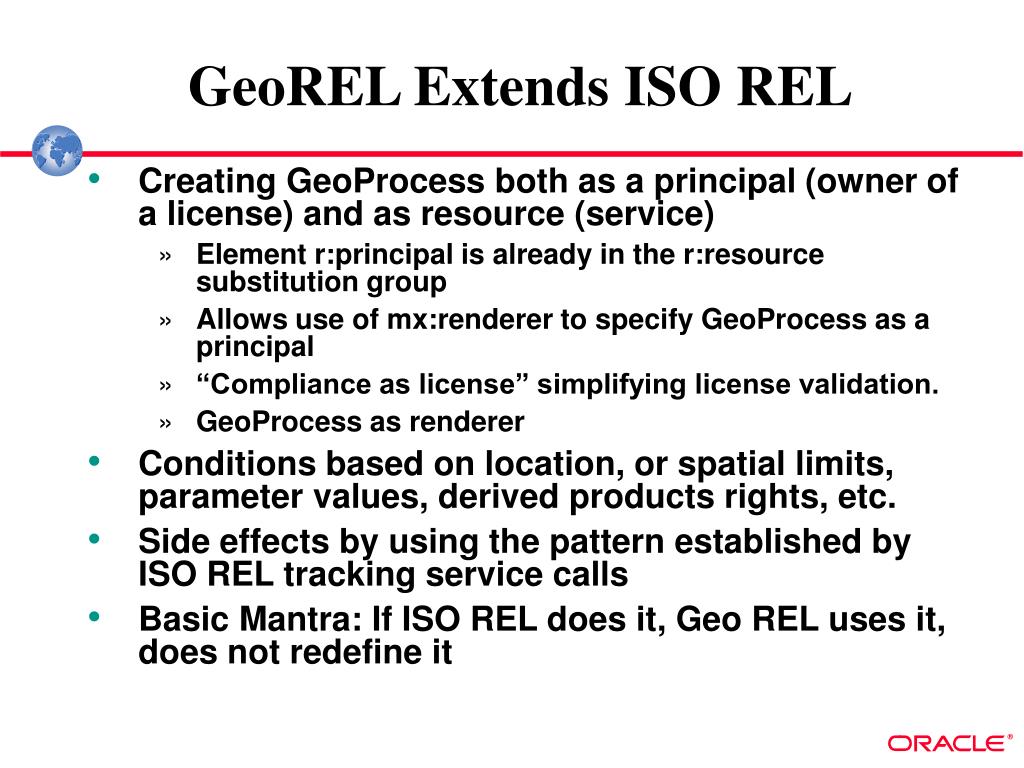 GeoREL Extends ISO REL

• Creating GeoProcess both as a principal (owner of a license) and as resource (service)
  » Element r:principal is already in the r:resource substitution group
  » Allows use of mx:renderer to specify GeoProcess as a principal
  » “Compliance as license” simplifying license validation.
  » GeoProcess as renderer
• Conditions based on location, or spatial limits, parameter values, derived products rights, etc.
• Side effects by using the pattern established by ISO REL tracking service calls
• Basic Mantra: If ISO REL does it, Geo REL uses it, does not redefine it

ORACLE®